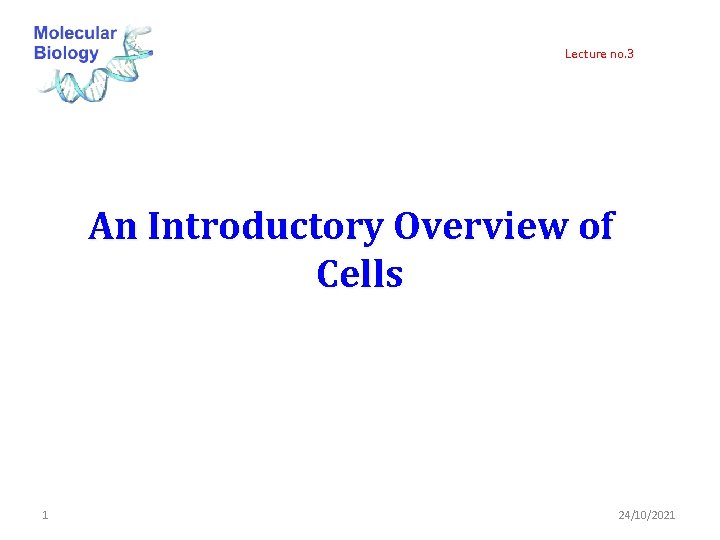 Molecular Biology

Lecture no.3

An Introductory Overview of Cells

1

24/10/2021